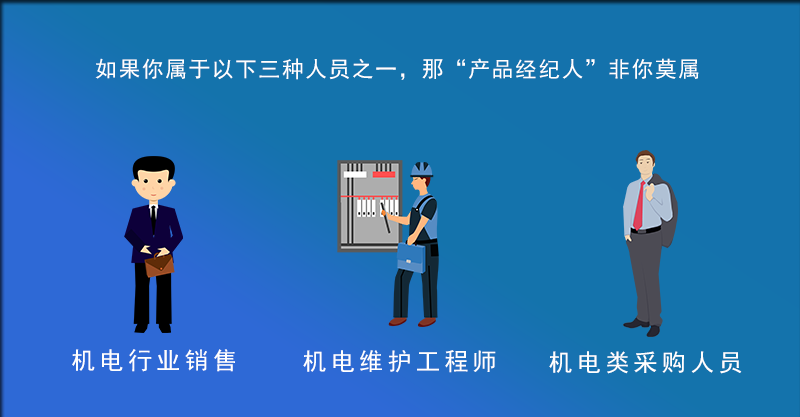 如果你属于以下三种人员之一，那“产品经纪人”非你莫属

机电行业销售

机电维护工程师

机电类采购人员